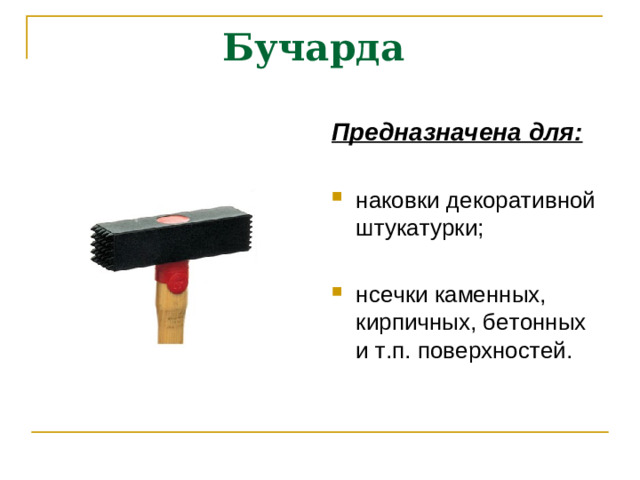 Бучарда

Предназначена для:

наковки декоративной штукатурки;

нсечки каменных, кирпичных, бетонных и т.п. поверхностей.